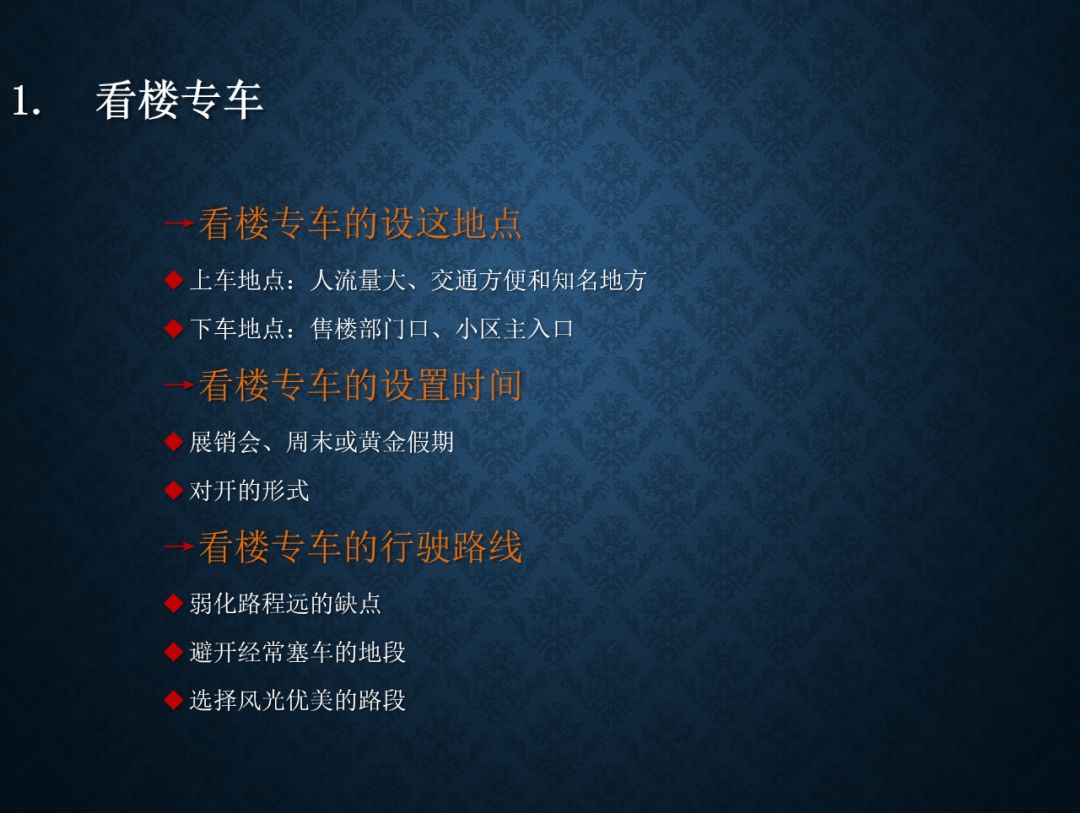 1. 看楼专车

→看楼专车的设这地点

◆ 上车地点：人流量大、交通方便和知名地方

◆ 下车地点：售楼部门口、小区主入口

→看楼专车的设置时间

◆ 展销会、周末或黄金假期

◆ 对开的形式

→看楼专车的行驶路线

◆ 弱化路程远的缺点

◆ 避开经常塞车的地段

◆ 选择风光优美的路段